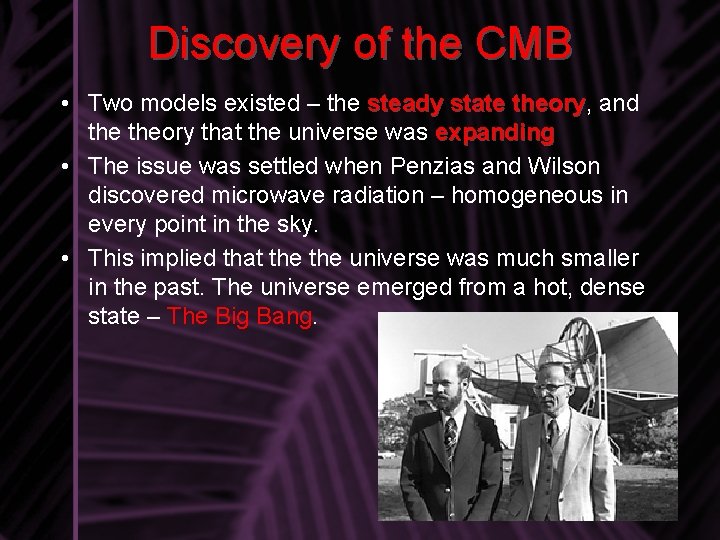 Discovery of the CMB

• Two models existed – the steady state theory, and the theory that the universe was expanding

• The issue was settled when Penzias and Wilson discovered microwave radiation – homogeneous in every point in the sky.

• This implied that the the universe was much smaller in the past. The universe emerged from a hot, dense state – The Big Bang.